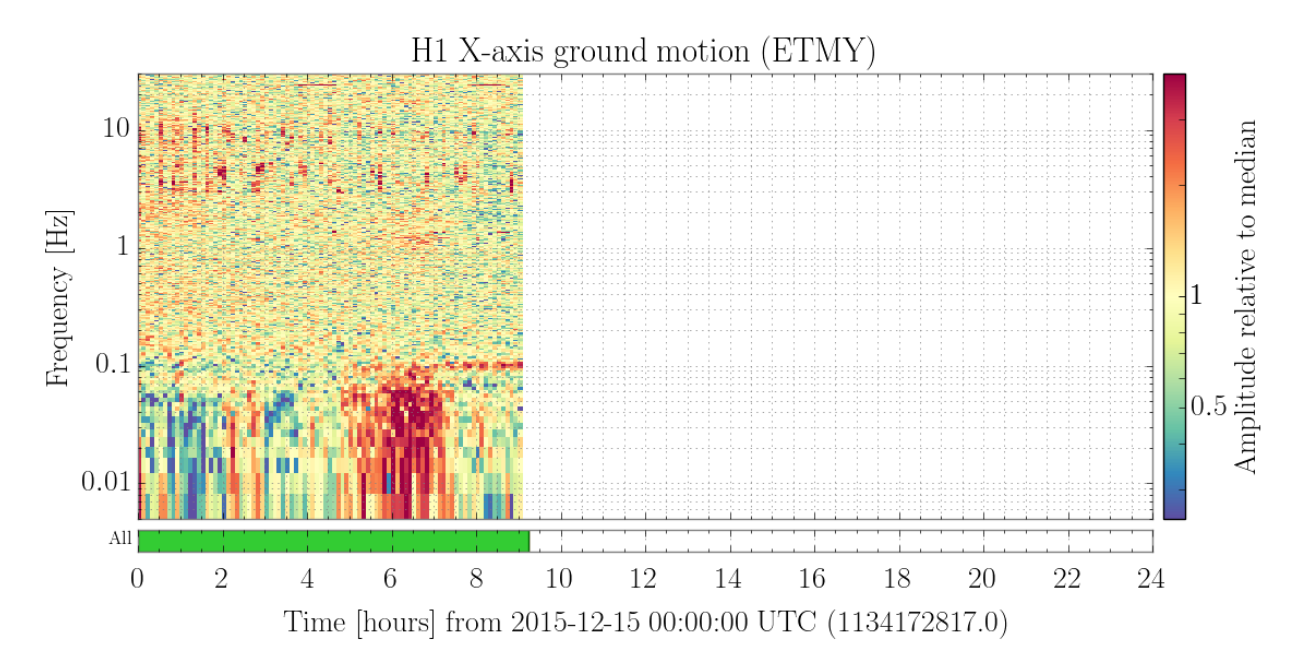 H1 X-axis ground motion (ETMY)

Frequency [Hz]

10

1

0.1

0.01

Amplitude relative to median

1

0.5

All

0 2 4 6 8 10 12 14 16 18 20 22 24

Time [hours] from 2015-12-15 00:00:00 UTC (1134172817.0)